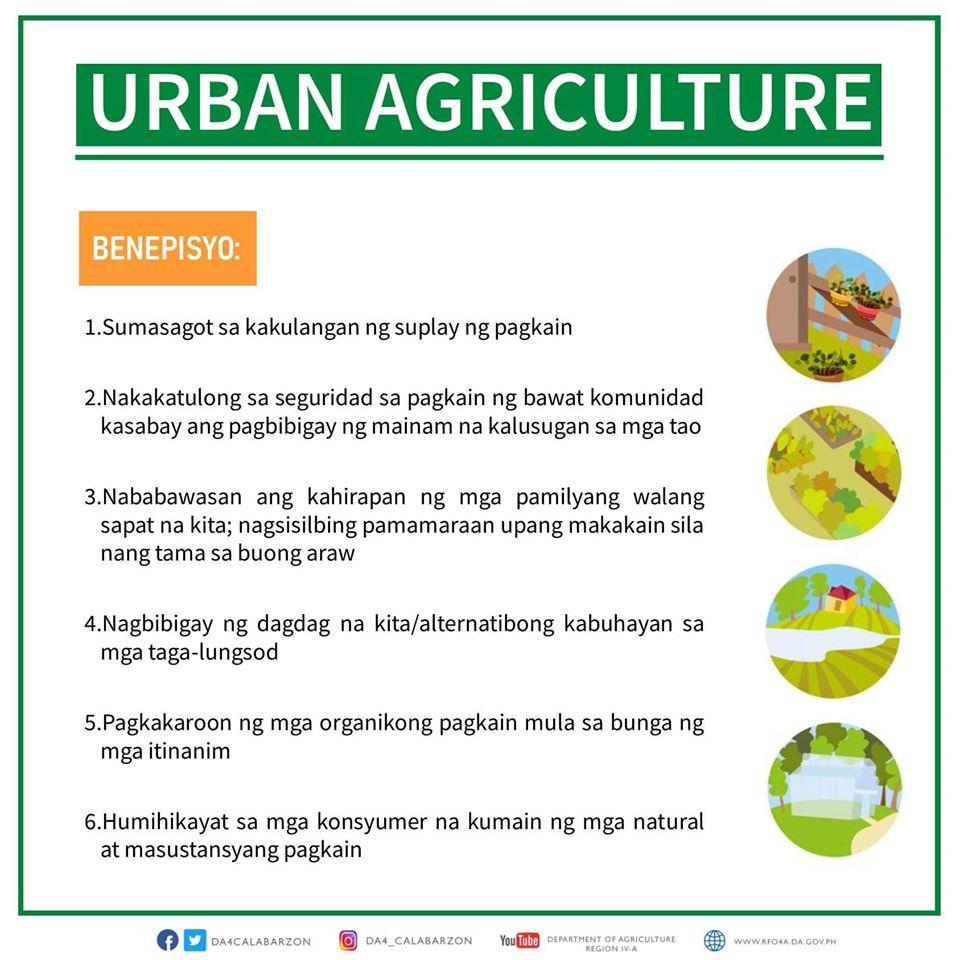 URBAN AGRICULTURE

BENEPISYO:

1.Sumasagot sa kakulangan ng suplay ng pagkain

2.Nakakatulong sa seguridad sa pagkain ng bawat komunidad kasabay ang pagbibigay ng mainam na kalusugan sa mga tao

3.Nababawasan ang kahirapan ng mga pamilyang walang sapat na kita; nagsisilbing pamamaraan upang makakain sila nang tama sa buong araw

4.Nagbibigay ng dagdag na kita/alternatibong kabuhayan sa mga taga-lungsod

5.Pagkakaroon ng mga organikong pagkain mula sa bunga ng mga itinanim

6.Humihikayat sa mga konsyumer na kumain ng mga natural at masustansyang pagkain

DA4CALABARZON DA4_CALABARZON YouTube DEPARTMENT OF AGRICULTURE REGION IV-A WWW.RFO4A.DA.GOV.PH